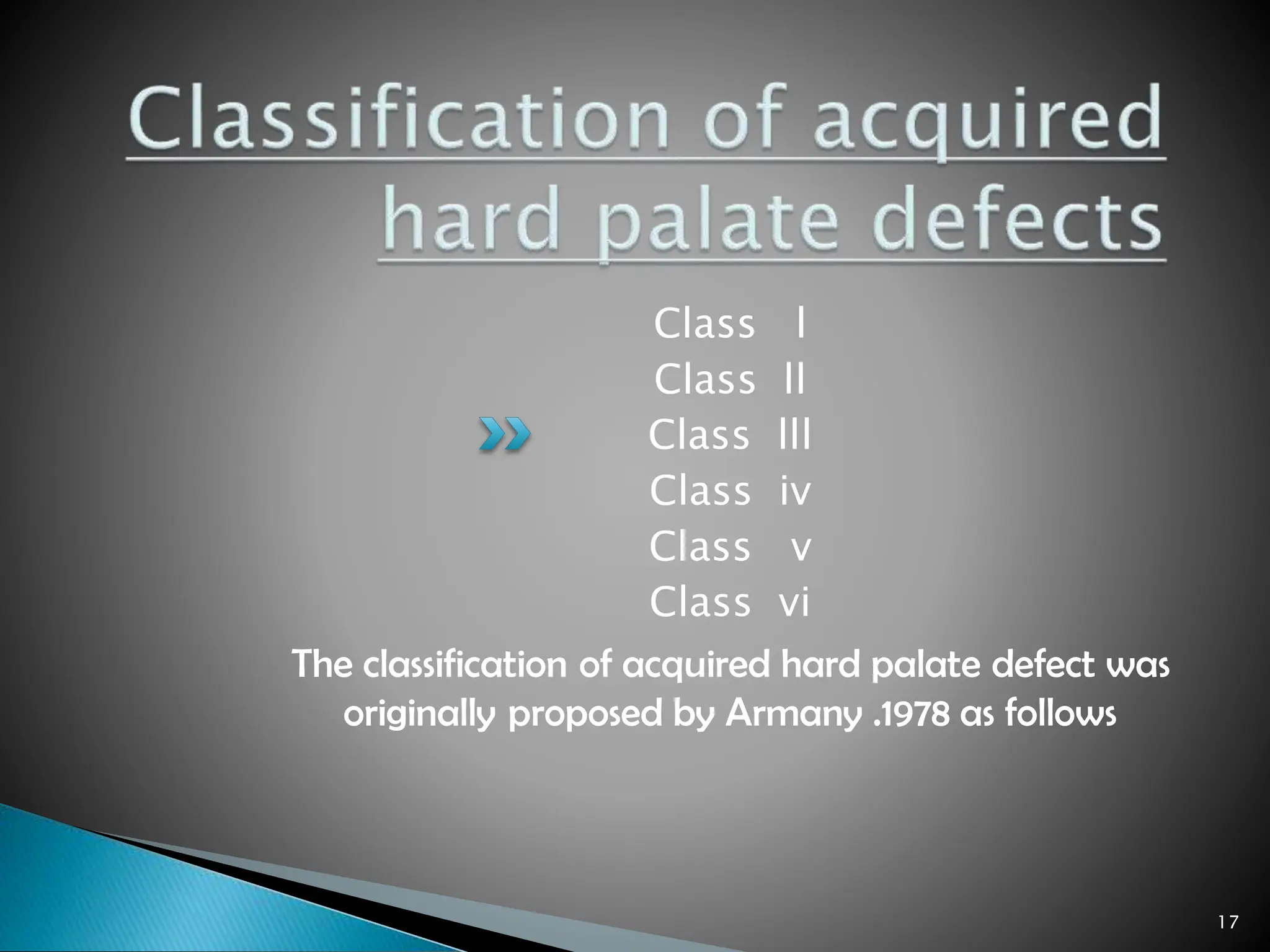 Classification of acquired hard palate defects

Class I
Class II
Class III
Class iv
Class v
Class vi

The classification of acquired hard palate defect was originally proposed by Armany .1978 as follows

17